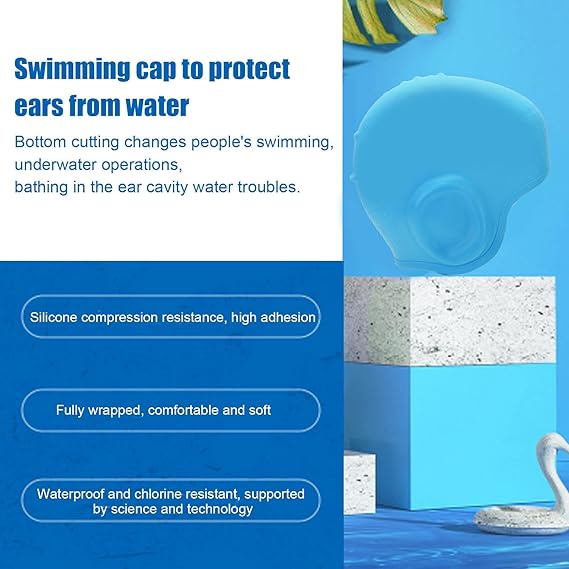 Swimming cap to protect ears from water

Bottom cutting changes people's swimming, underwater operations,
bathing in the ear cavity water troubles.

Silicone compression resistance, high adhesion

Fully wrapped, comfortable and soft

Waterproof and chlorine resistant, supported by science and technology